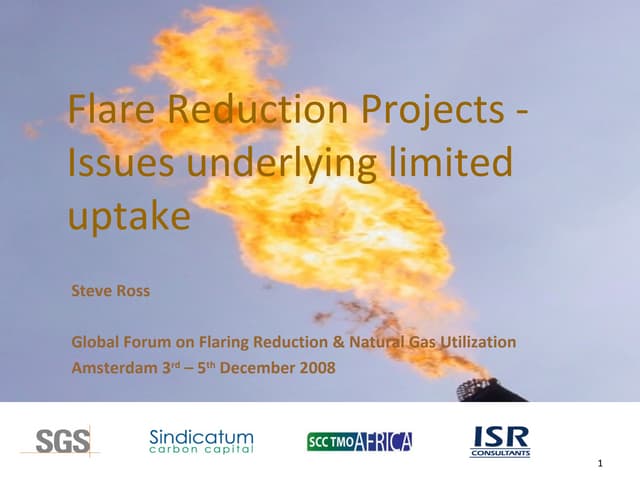 Flare Reduction Projects - Issues underlying limited uptake

Steve Ross

Global Forum on Flaring Reduction & Natural Gas Utilization
Amsterdam 3$^{rd}$ – 5$^{th}$ December 2008

SGS

Sindicatum
carbon capital

SCC TMO AFRICA

ISR
CONSULTANTS

1